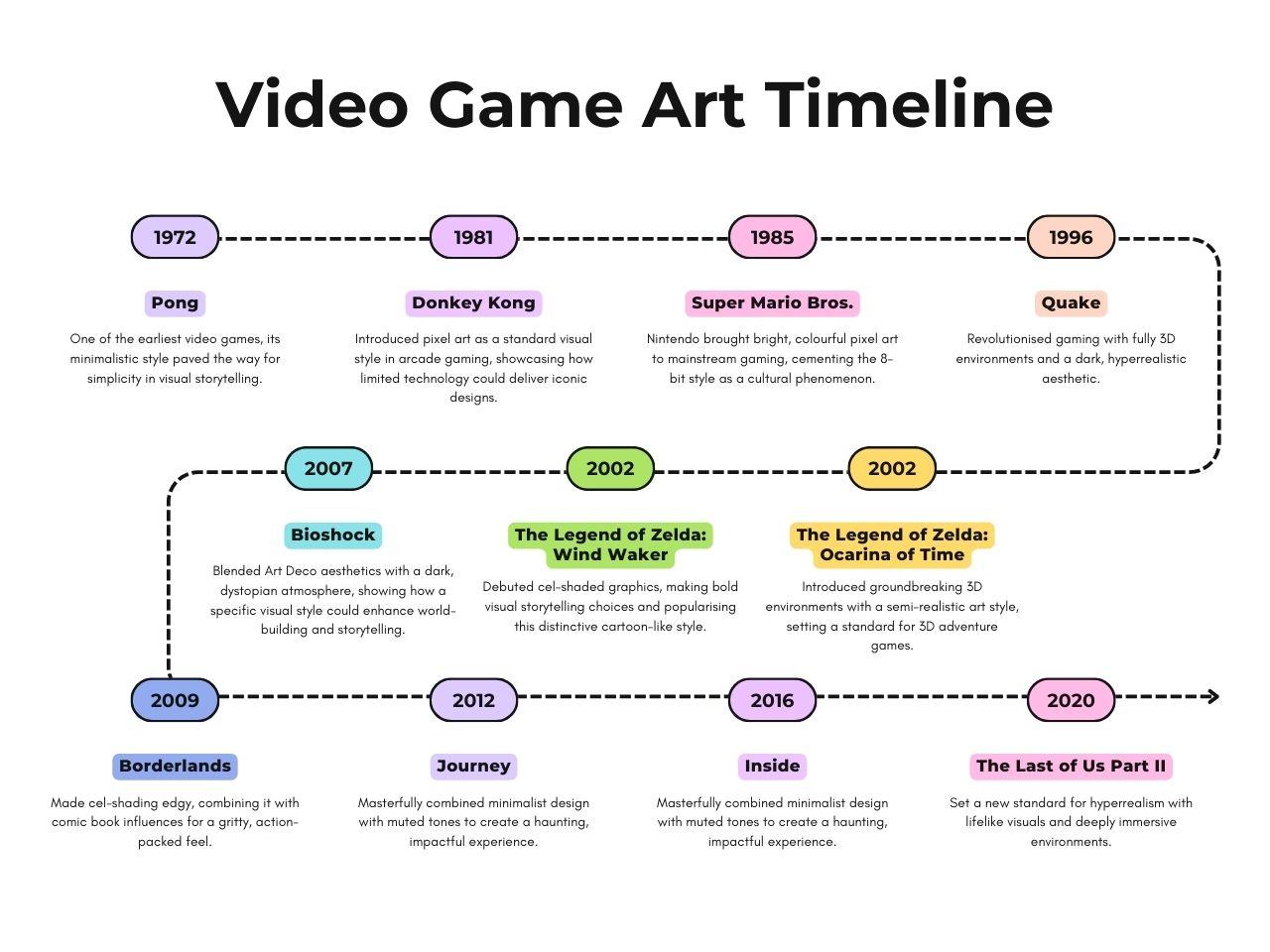 Video Game Art Timeline

1972

Pong

One of the earliest video games, its minimalistic style paved the way for simplicity in visual storytelling.

1981

Donkey Kong

Introduced pixel art as a standard visual style in arcade gaming, showcasing how limited technology could deliver iconic designs.

1985

Super Mario Bros.

Nintendo brought bright, colourful pixel art to mainstream gaming, cementing the 8-bit style as a cultural phenomenon.

1996

Quake

Revolutionised gaming with fully 3D environments and a dark, hyperrealistic aesthetic.

2007

Bioshock

Blended Art Deco aesthetics with a dark, dystopian atmosphere, showing how a specific visual style could enhance world-building and storytelling.

2002

The Legend of Zelda: Wind Waker

Debuted cel-shaded graphics, making bold visual storytelling choices and popularising this distinctive cartoon-like style.

2002

The Legend of Zelda: Ocarina of Time

Introduced groundbreaking 3D environments with a semi-realistic art style, setting a standard for 3D adventure games.

2009

Borderlands

Made cel-shading edgy, combining it with comic book influences for a gritty, action-packed feel.

2012

Journey

Masterfully combined minimalist design with muted tones to create a haunting, impactful experience.

2016

Inside

Masterfully combined minimalist design with muted tones to create a haunting, impactful experience.

2020

The Last of Us Part II

Set a new standard for hyperrealism with lifelike visuals and deeply immersive environments.